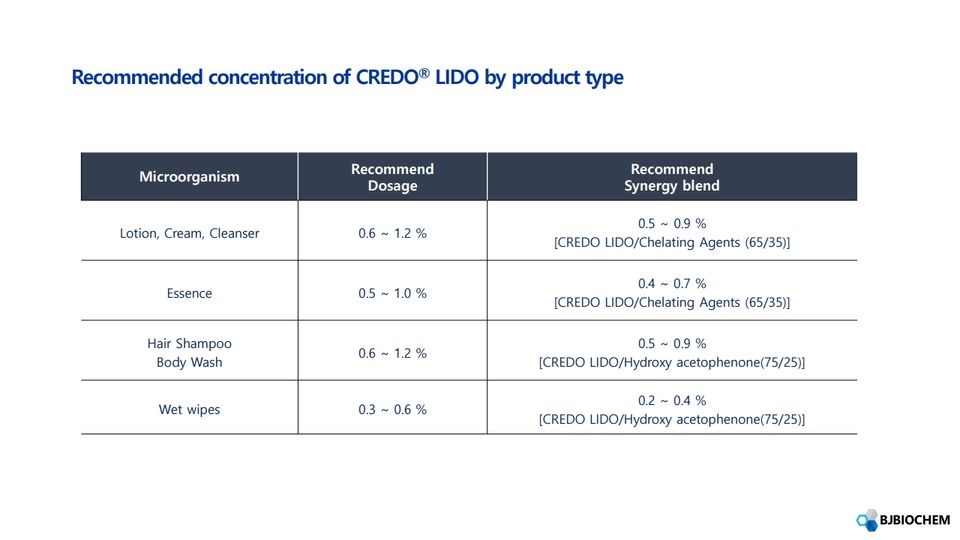 Recommended concentration of CREDO® LIDO by product type

| Microorganism | Recommend Dosage | Recommend Synergy blend |
|---|---|---|
| Lotion, Cream, Cleanser | 0.6 ~ 1.2 % | 0.5 ~ 0.9 % [CREDO LIDO/Chelating Agents (65/35)] |
| Essence | 0.5 ~ 1.0 % | 0.4 ~ 0.7 % [CREDO LIDO/Chelating Agents (65/35)] |
| Hair Shampoo Body Wash | 0.6 ~ 1.2 % | 0.5 ~ 0.9 % [CREDO LIDO/Hydroxy acetophenone(75/25)] |
| Wet wipes | 0.3 ~ 0.6 % | 0.2 ~ 0.4 % [CREDO LIDO/Hydroxy acetophenone(75/25)] |

BJBIOCHEM